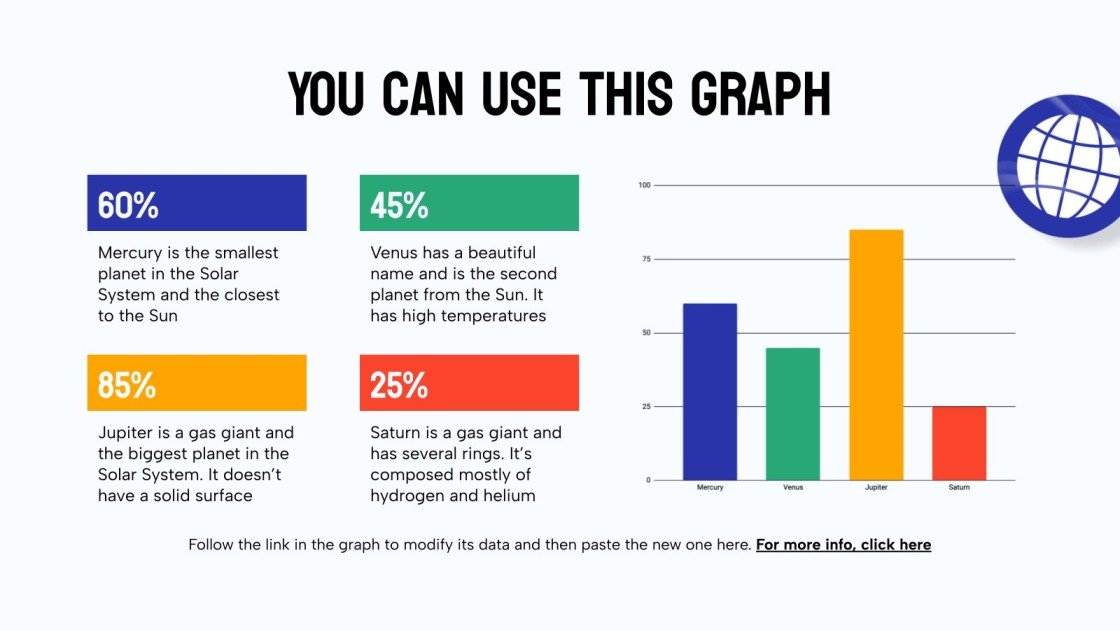 YOU CAN USE THIS GRAPH

60%

Mercury is the smallest planet in the Solar System and the closest to the Sun

45%

Venus has a beautiful name and is the second planet from the Sun. It has high temperatures

85%

Jupiter is a gas giant and the biggest planet in the Solar System. It doesn't have a solid surface

25%

Saturn is a gas giant and has several rings. It's composed mostly of hydrogen and helium

100
75
50
25
0
Mercury
Venus
Jupiter
Saturn

Follow the link in the graph to modify its data and then paste the new one here. For more info, click here